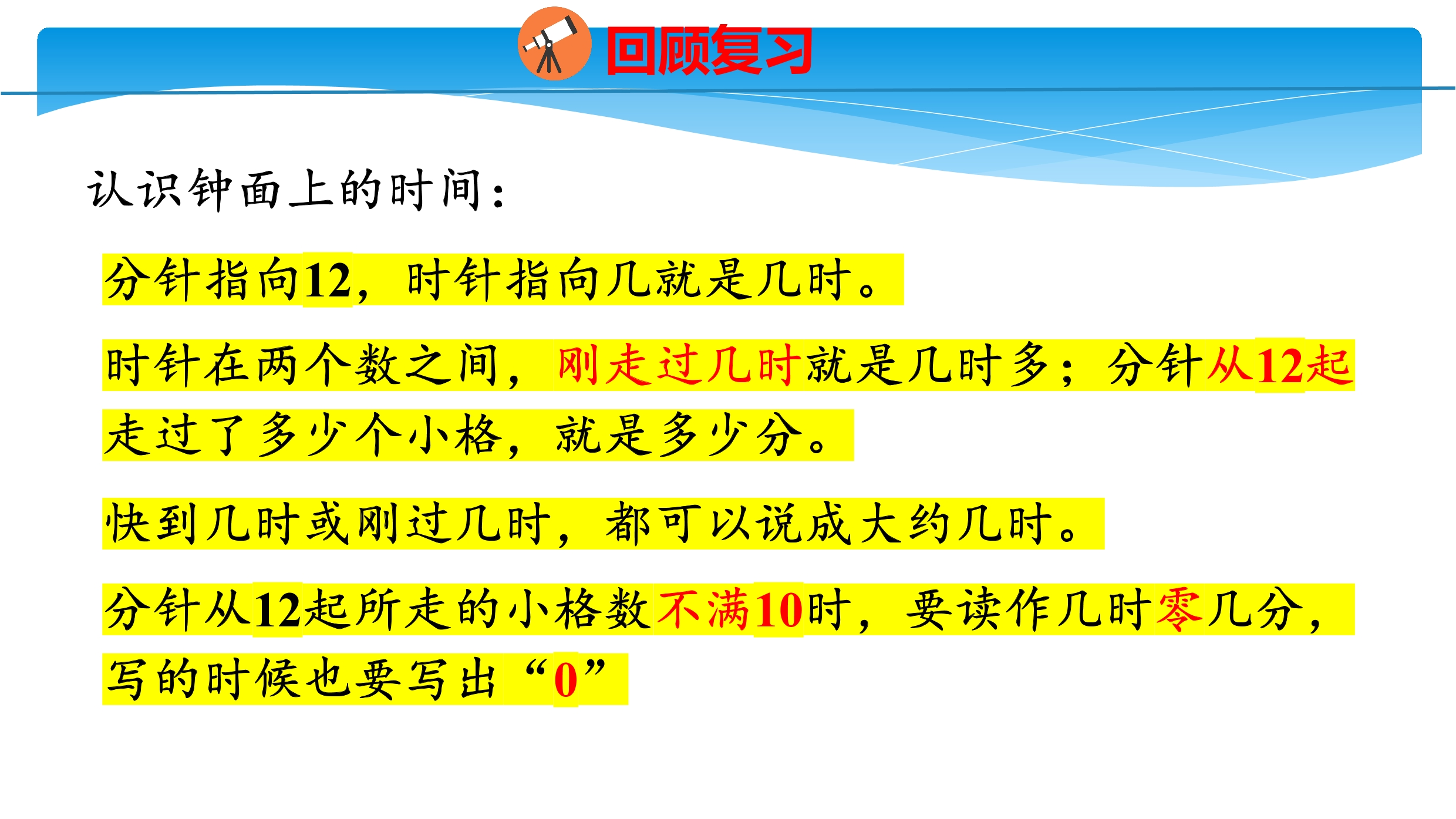 回顾复习

认识钟面上的时间：

分针指向12，时针指向几就是几时。

时针在两个数之间，刚走过几时就是几时多；分针从12起走过了多少个小格，就是多少分。

快到几时或刚过几时，都可以说成大约几时。

分针从12起所走的小格数不满10时，要读作几时零几分，写的时候也要写出“0”